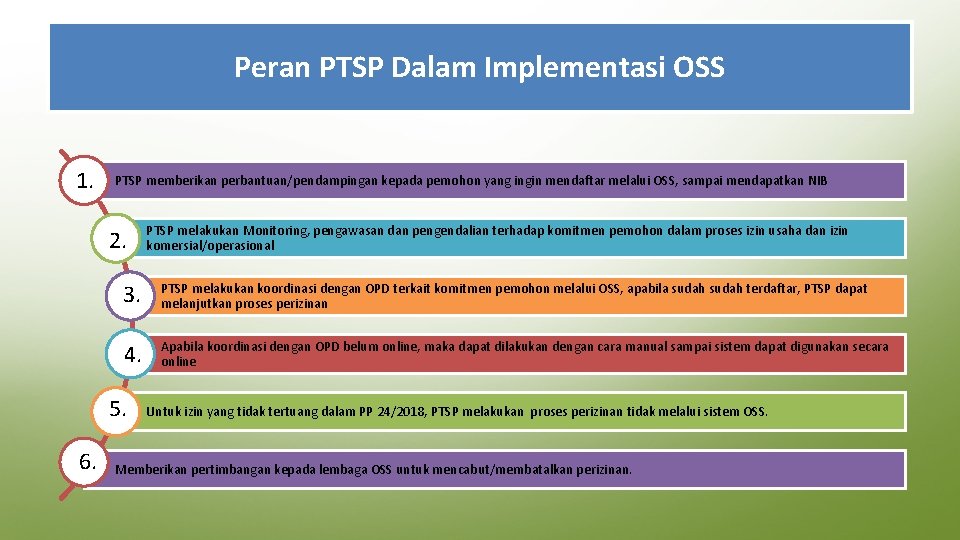 Peran PTSP Dalam Implementasi OSS

1. PTSP memberikan perbantuan/pendampingan kepada pemohon yang ingin mendaftar melalui OSS, sampai mendapatkan NIB

2. PTSP melakukan Monitoring, pengawasan dan pengendalian terhadap komitmen pemohon dalam proses izin usaha dan izin komersial/operasional

3. PTSP melakukan koordinasi dengan OPD terkait komitmen pemohon melalui OSS, apabila sudah sudah terdaftar, PTSP dapat melanjutkan proses perizinan

4. Apabila koordinasi dengan OPD belum online, maka dapat dilakukan dengan cara manual sampai sistem dapat digunakan secara online

5. Untuk izin yang tidak tertuang dalam PP 24/2018, PTSP melakukan proses perizinan tidak melalui sistem OSS.

6. Memberikan pertimbangan kepada lembaga OSS untuk mencabut/membatalkan perizinan.